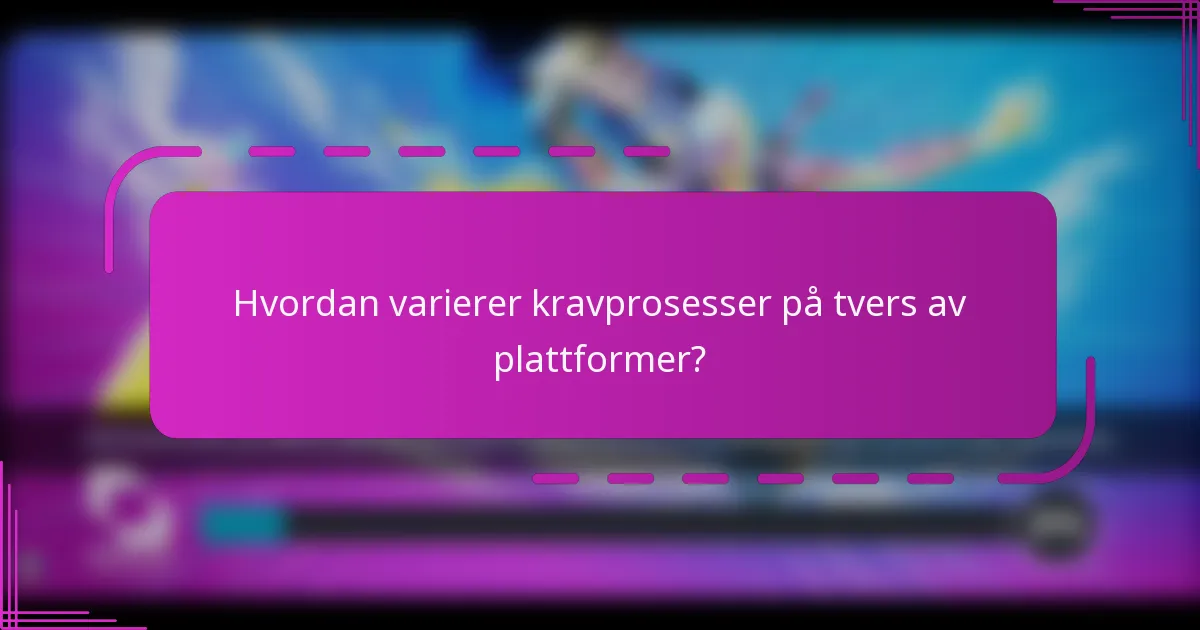 Hvordan varierer kravprosesser på tvers av plattformer?